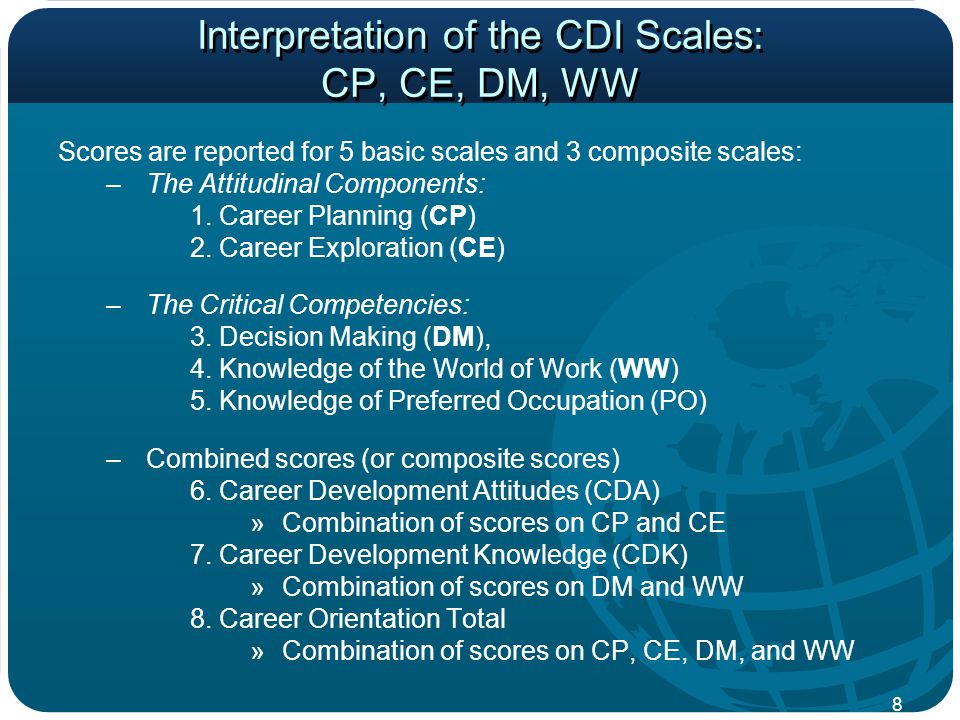 Interpretation of the CDI Scales:
CP, CE, DM, WW

Scores are reported for 5 basic scales and 3 composite scales:

– The Attitudinal Components:
1. Career Planning (CP)
2. Career Exploration (CE)

– The Critical Competencies:
3. Decision Making (DM),
4. Knowledge of the World of Work (WW)
5. Knowledge of Preferred Occupation (PO)

– Combined scores (or composite scores)
6. Career Development Attitudes (CDA)
» Combination of scores on CP and CE
7. Career Development Knowledge (CDK)
» Combination of scores on DM and WW
8. Career Orientation Total
» Combination of scores on CP, CE, DM, and WW

8